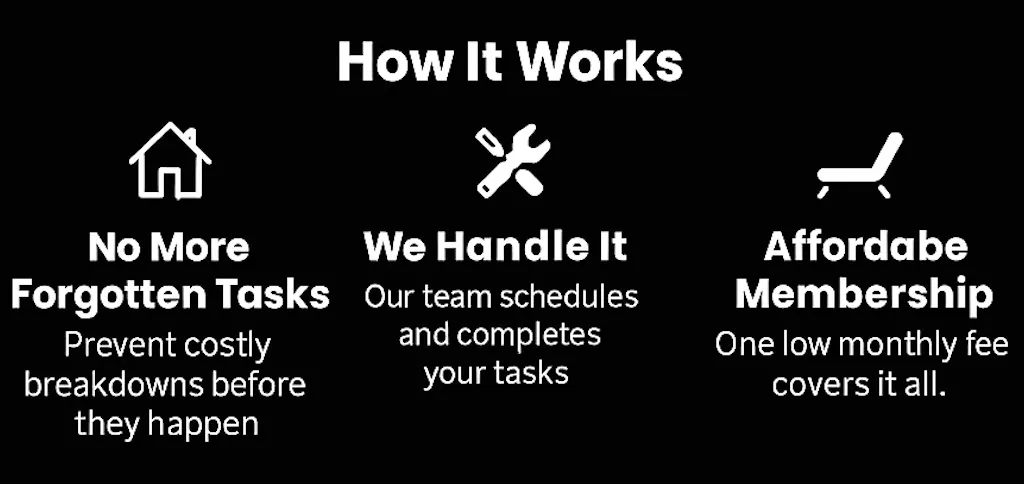 How It Works

No More Forgotten Tasks

Prevent costly breakdowns before they happen

We Handle It

Our team schedules and completes your tasks

Affordabe Membership

One low monthly fee covers it all.